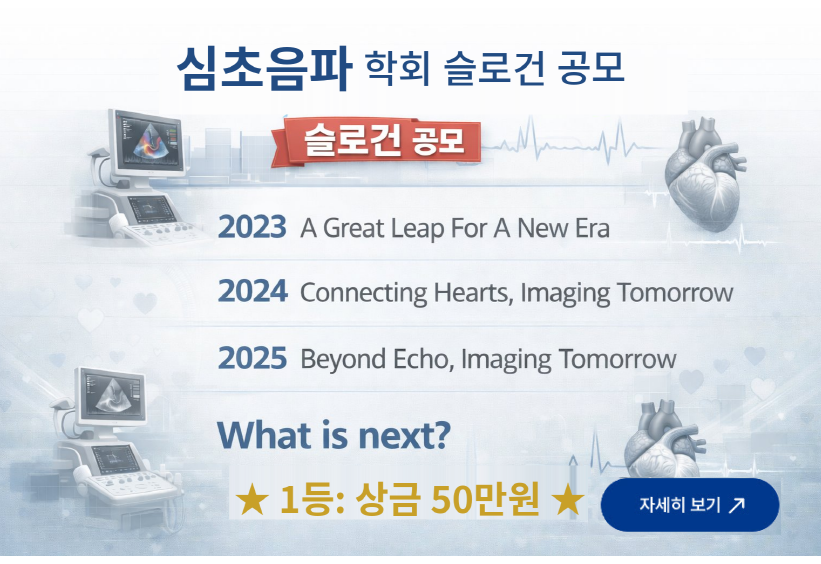 심초음파 학회 슬로건 공모

슬로건 공모

2023 A Great Leap For A New Era

2024 Connecting Hearts, Imaging Tomorrow

2025 Beyond Echo, Imaging Tomorrow

What is next?

★ 1등: 상금 50만원 ★

자세히 보기 ↗